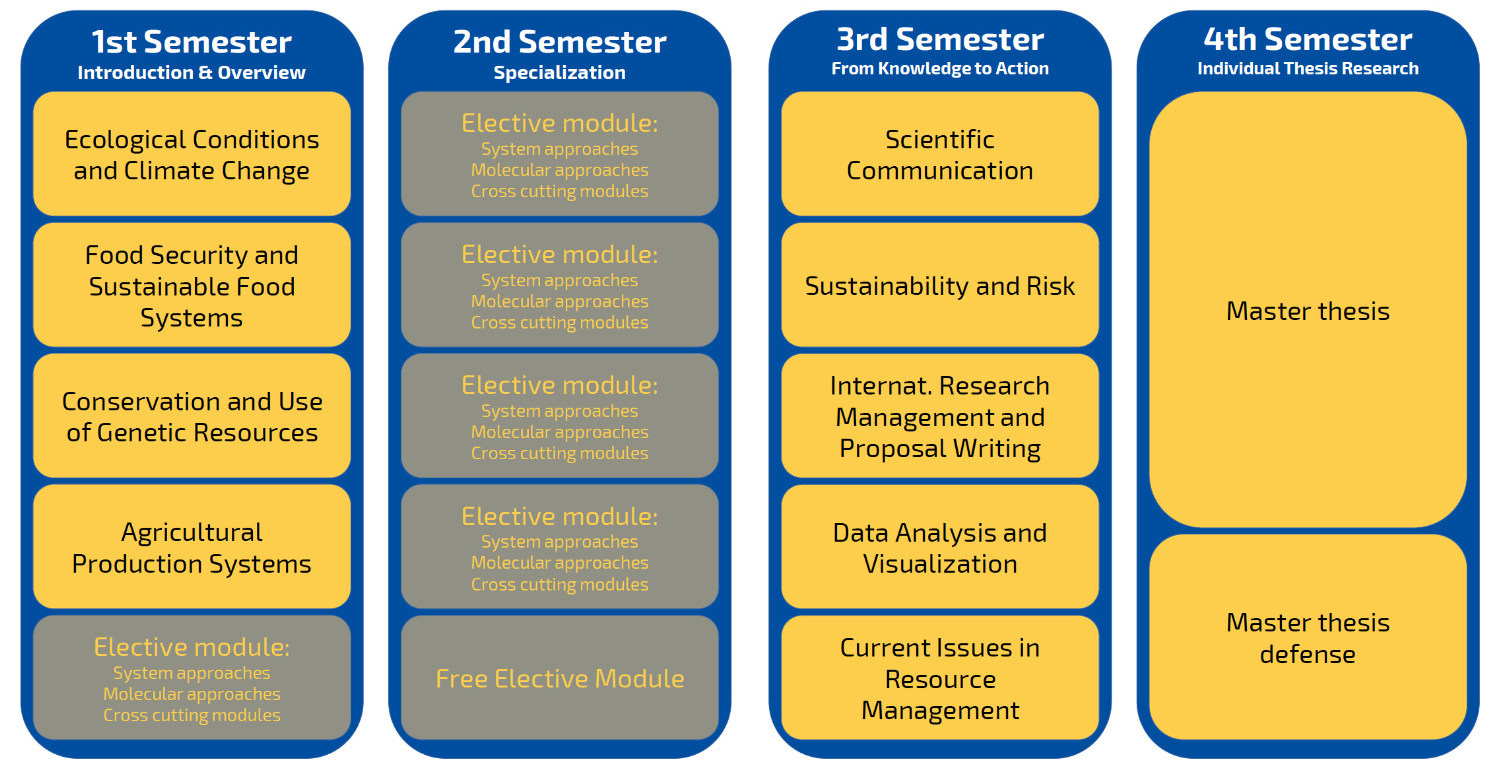 1st Semester
Introduction & Overview

Ecological Conditions and Climate Change

Food Security and Sustainable Food Systems

Conservation and Use of Genetic Resources

Agricultural Production Systems

Elective module:
System approaches
Molecular approaches
Cross cutting modules

2nd Semester
Specialization

Elective module:
System approaches
Molecular approaches
Cross cutting modules

Elective module:
System approaches
Molecular approaches
Cross cutting modules

Elective module:
System approaches
Molecular approaches
Cross cutting modules

Elective module:
System approaches
Molecular approaches
Cross cutting modules

Free Elective Module

3rd Semester
From Knowledge to Action

Scientific Communication

Sustainability and Risk

Internat. Research Management and Proposal Writing

Data Analysis and Visualization

Current Issues in Resource Management

4th Semester
Individual Thesis Research

Master thesis

Master thesis defense